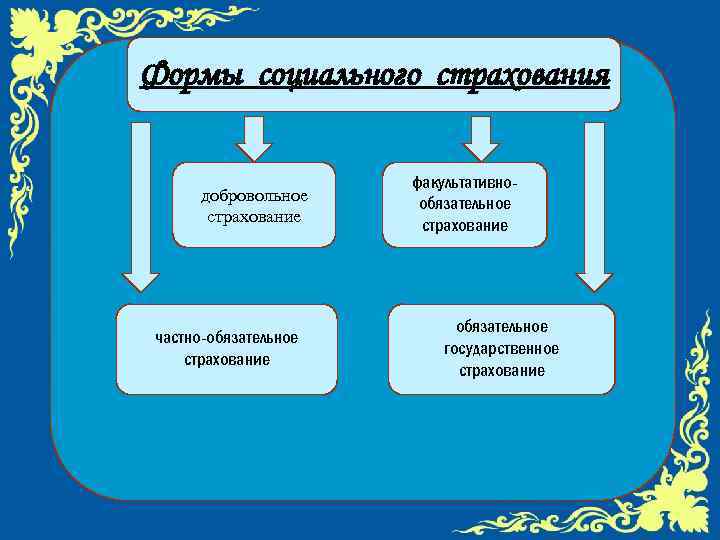 Формы социального страхования

добровольное страхование

факультативно-обязательное страхование

частно-обязательное страхование

обязательное государственное страхование